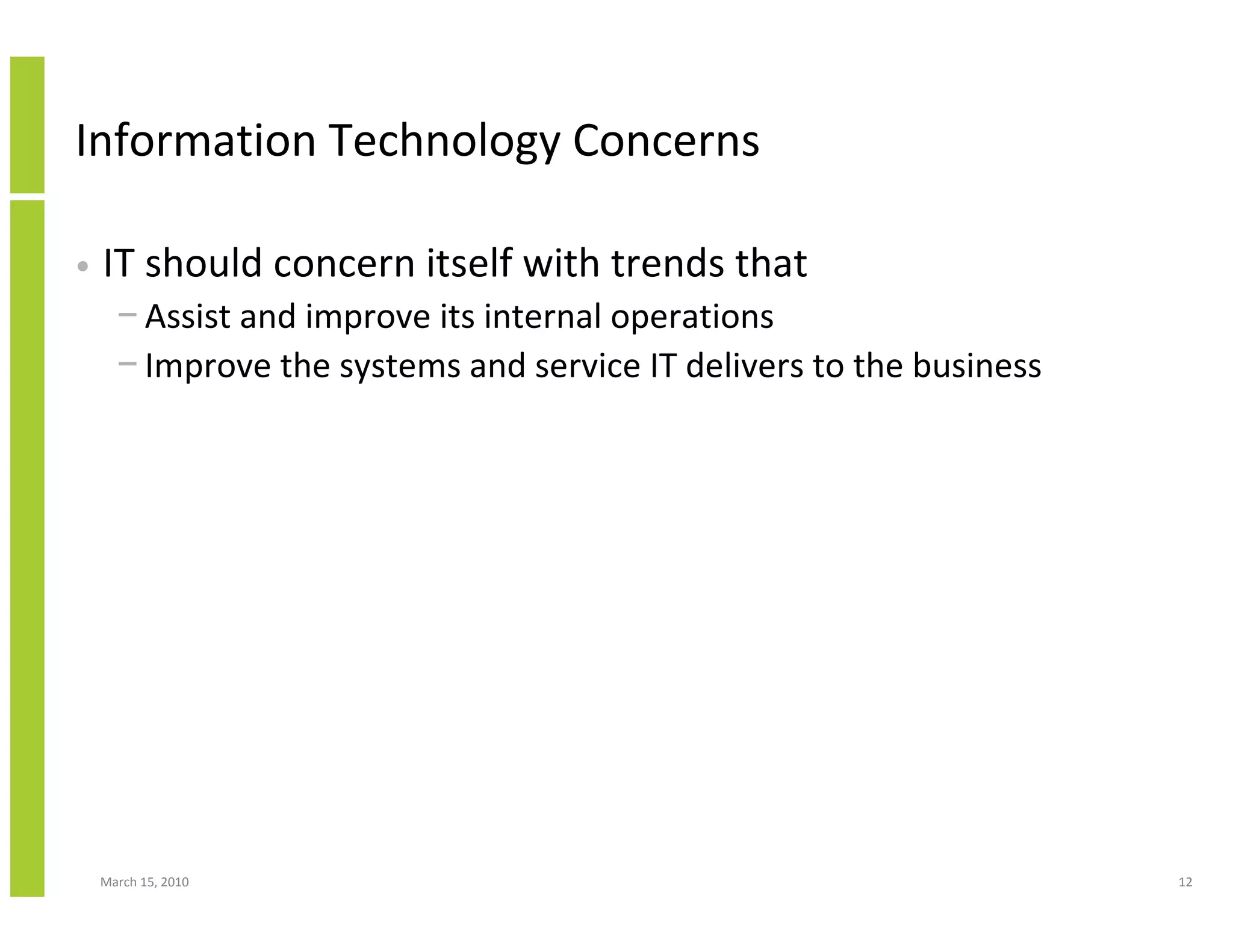 Information Technology Concerns

• IT should concern itself with trends that
  – Assist and improve its internal operations
  – Improve the systems and service IT delivers to the business

March 15, 2010

12